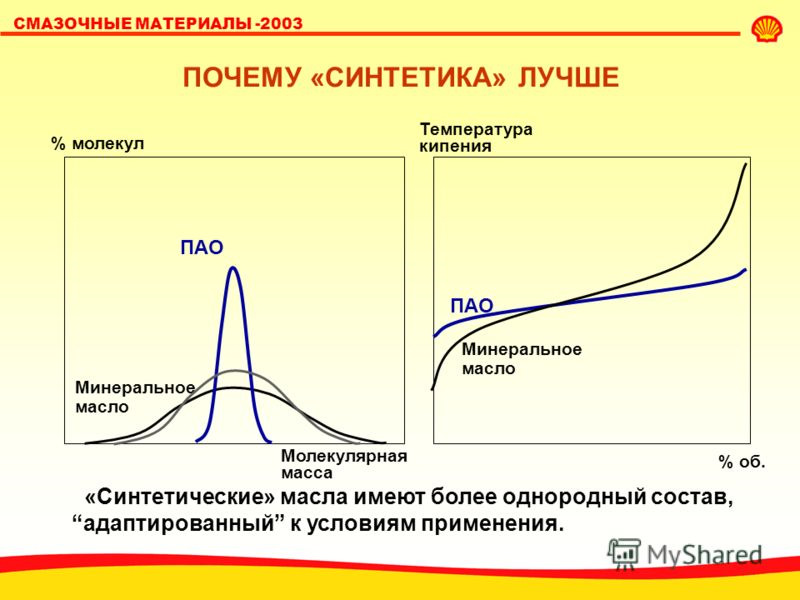 СМАЗОЧНЫЕ МАТЕРИАЛЫ -2003

ПОЧЕМУ «СИНТЕТИКА» ЛУЧШЕ

% молекул

ПАО

Минеральное масло

Молекулярная масса

Температура кипения

ПАО

Минеральное масло

% об.

«Синтетические» масла имеют более однородный состав, “адаптированный” к условиям применения.

MyShared